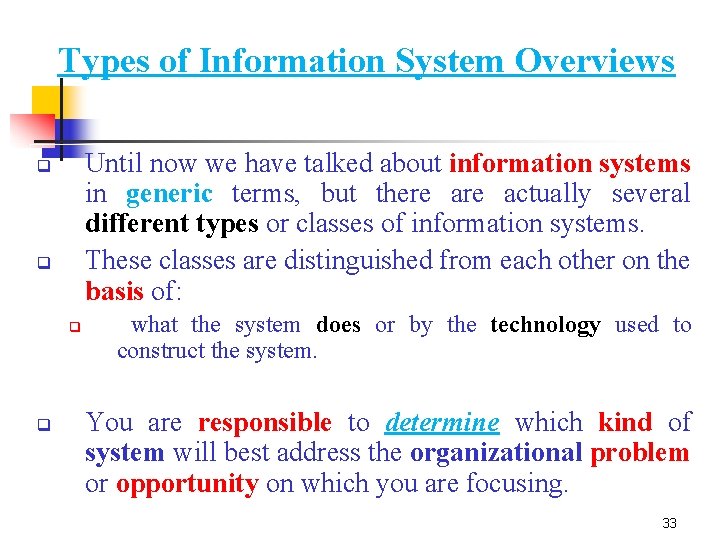 Types of Information System Overviews

Until now we have talked about information systems in generic terms, but there are actually several different types or classes of information systems.

These classes are distinguished from each other on the basis of:

what the system does or by the technology used to construct the system.

You are responsible to determine which kind of system will best address the organizational problem or opportunity on which you are focusing.

33